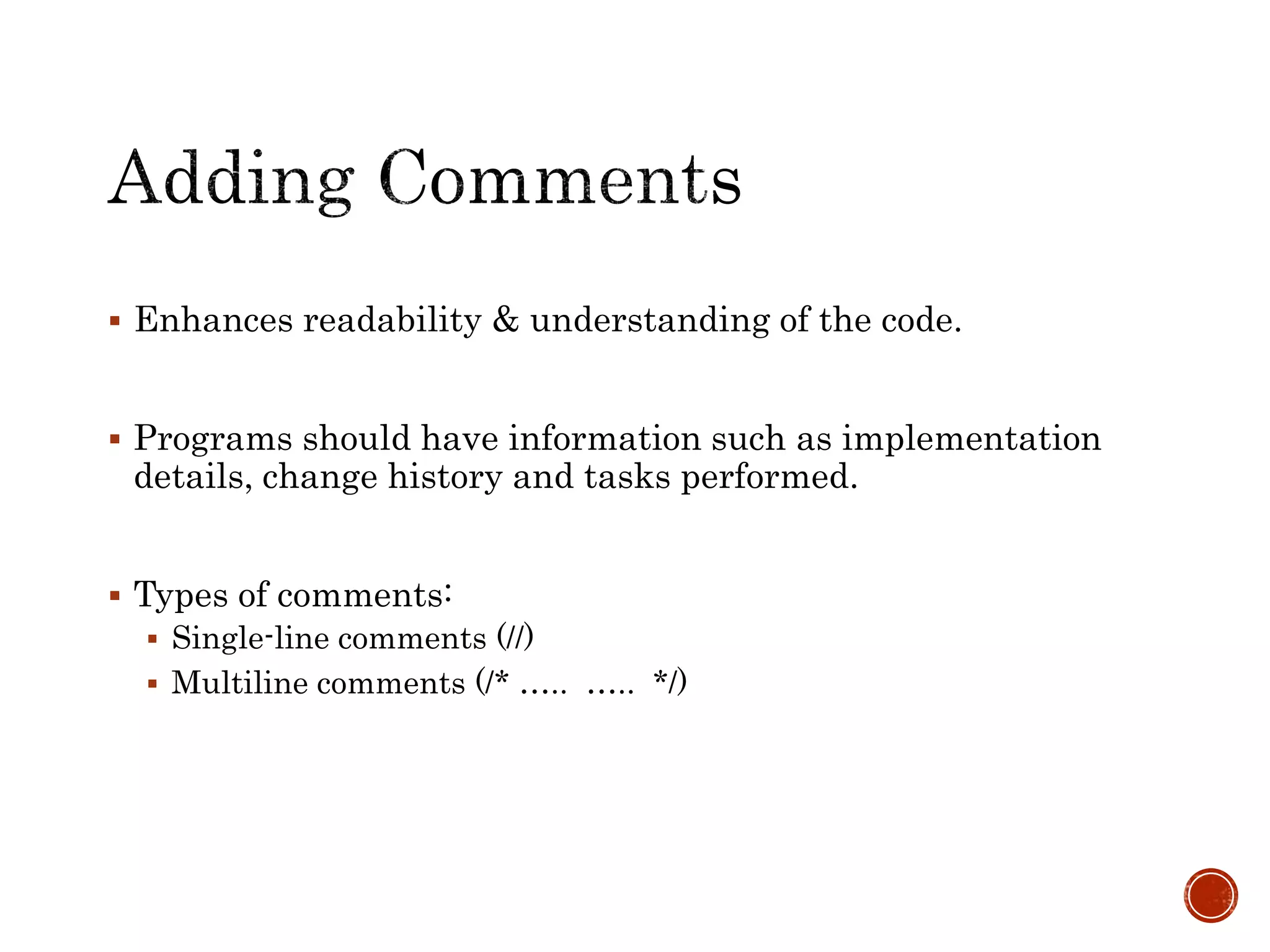 Adding Comments

▪ Enhances readability & understanding of the code.

▪ Programs should have information such as implementation details, change history and tasks performed.

▪ Types of comments:
▪ Single-line comments (//)
▪ Multiline comments (/* ….. ….. */)